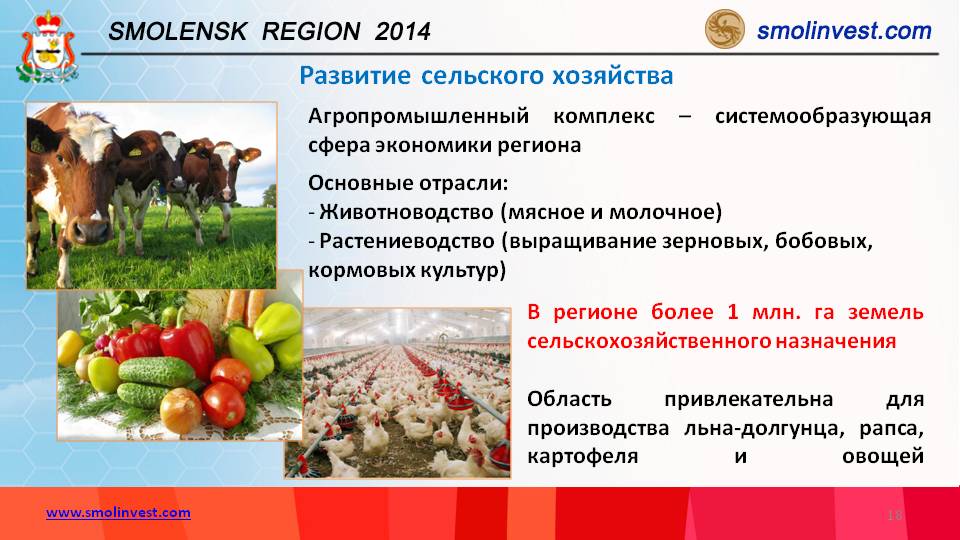 SMOLENSK REGION 2014

smolinvest.com

Развитие сельского хозяйства

Агропромышленный комплекс – системообразующая сфера экономики региона

Основные отрасли:
- Животноводство (мясное и молочное)
- Растениеводство (выращивание зерновых, бобовых, кормовых культур)

В регионе более 1 млн. га земель сельскохозяйственного назначения

Область привлекательна для производства льна-долгунца, рапса, картофеля и овощей

www.smolinvest.com

18